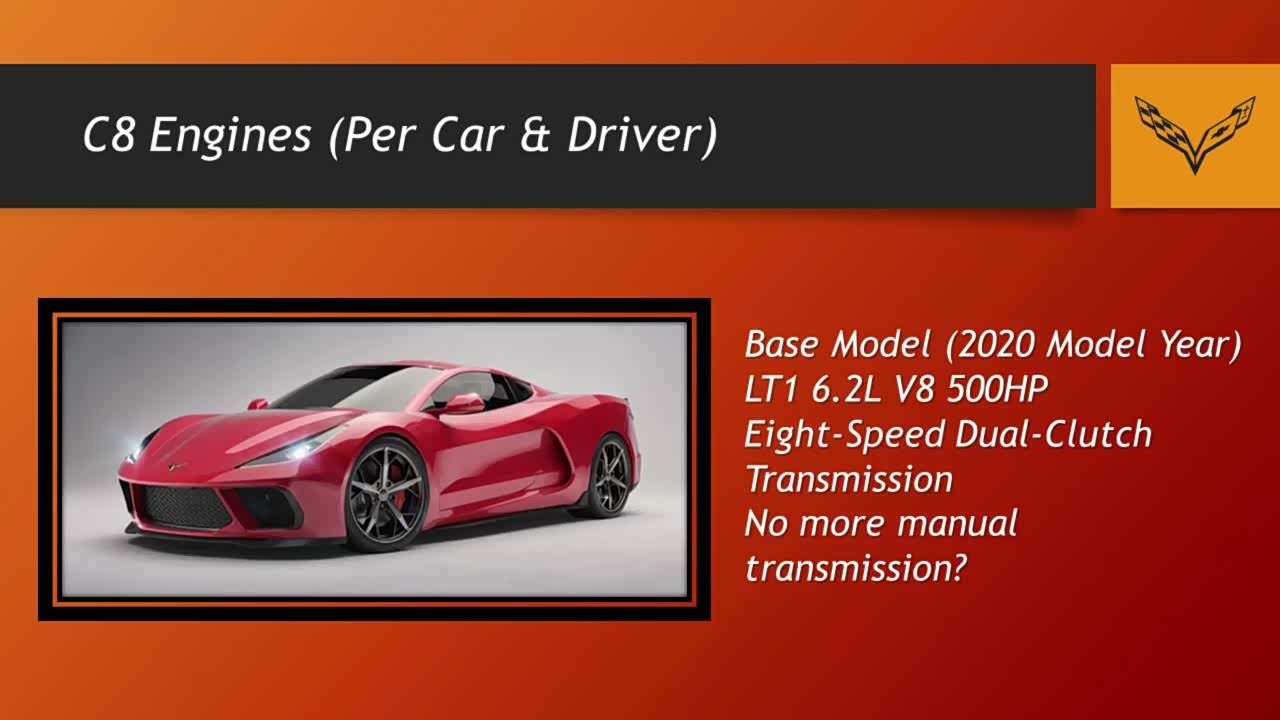 C8 Engines (Per Car & Driver)

Base Model (2020 Model Year)
LT1 6.2L V8 500HP
Eight-Speed Dual-Clutch Transmission
No more manual transmission?